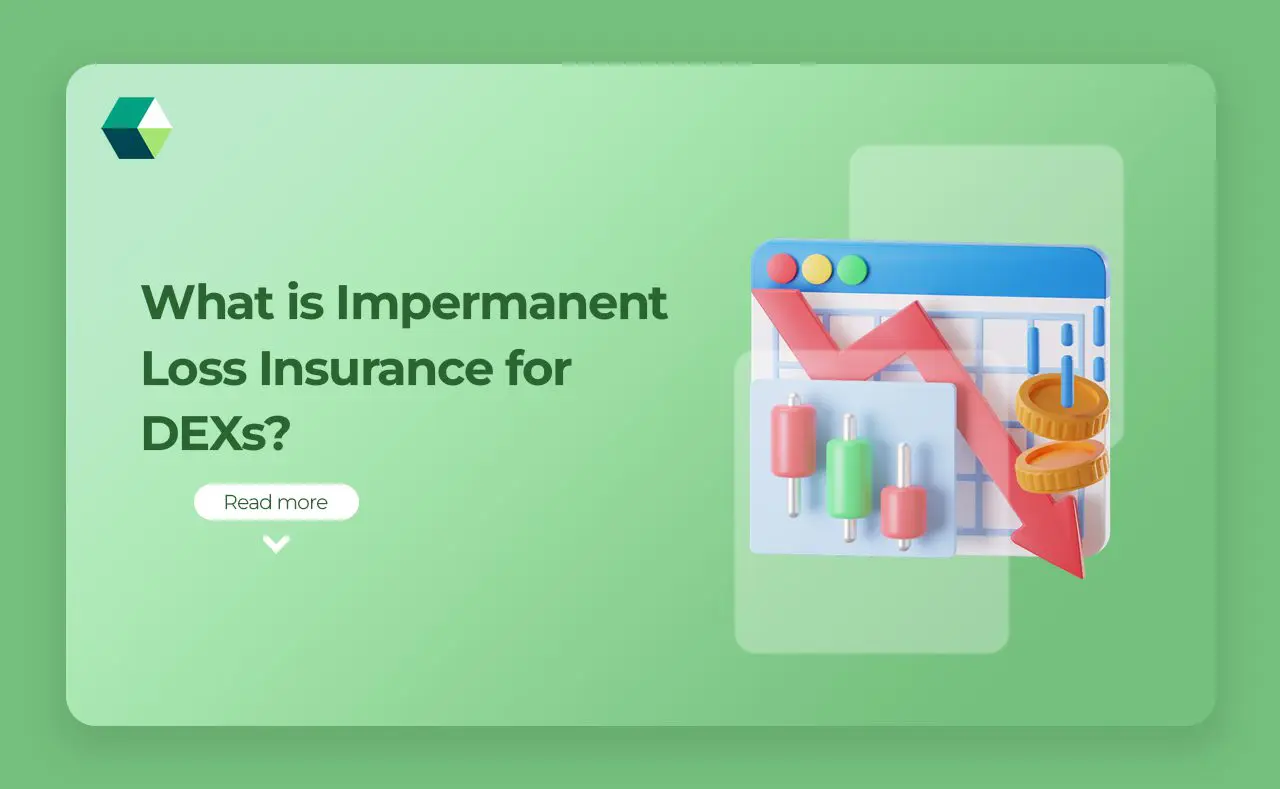 What is Impermanent Loss Insurance for DEXs?

Read more